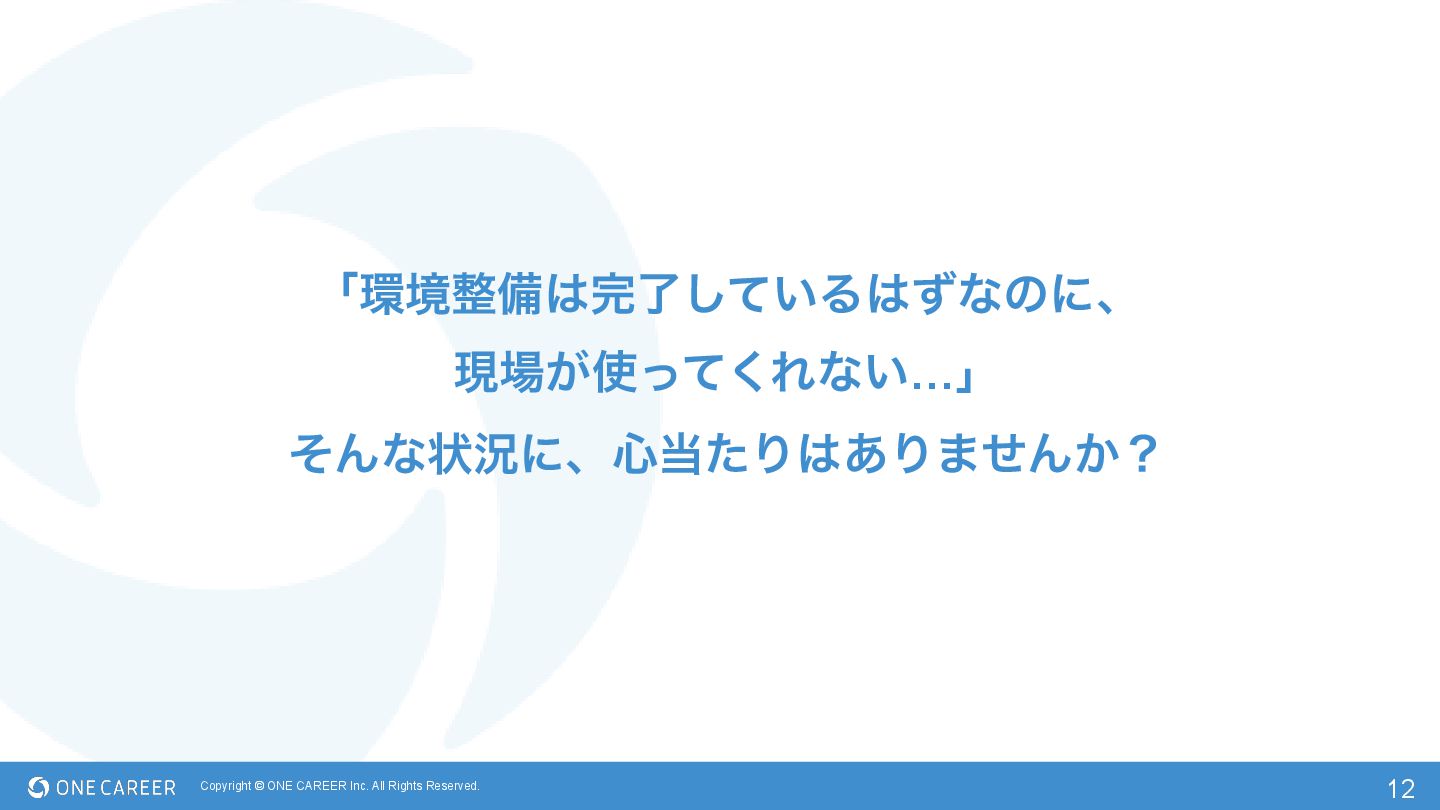 「環境整備は完了しているはずなのに、
現場が使ってくれない…」
そんな状況に、心当たりはありませんか？

ONE CAREER Copyright © ONE CAREER Inc. All Rights Reserved. 12